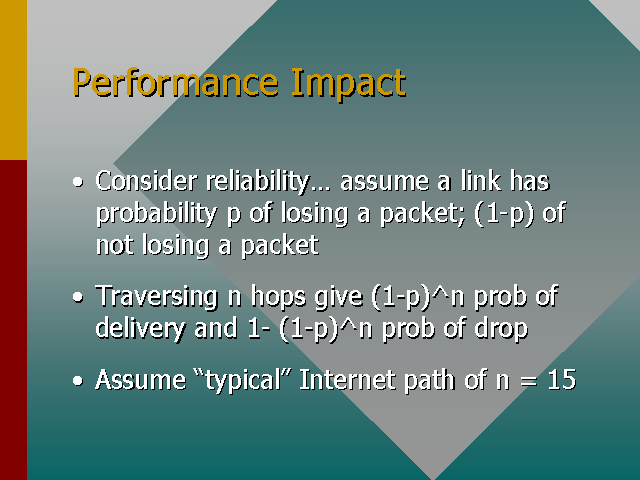 Performance Impact

• Consider reliability… assume a link has probability p of losing a packet; (1-p) of not losing a packet

• Traversing n hops give (1-p)^n prob of delivery and 1- (1-p)^n prob of drop

• Assume “typical” Internet path of n = 15